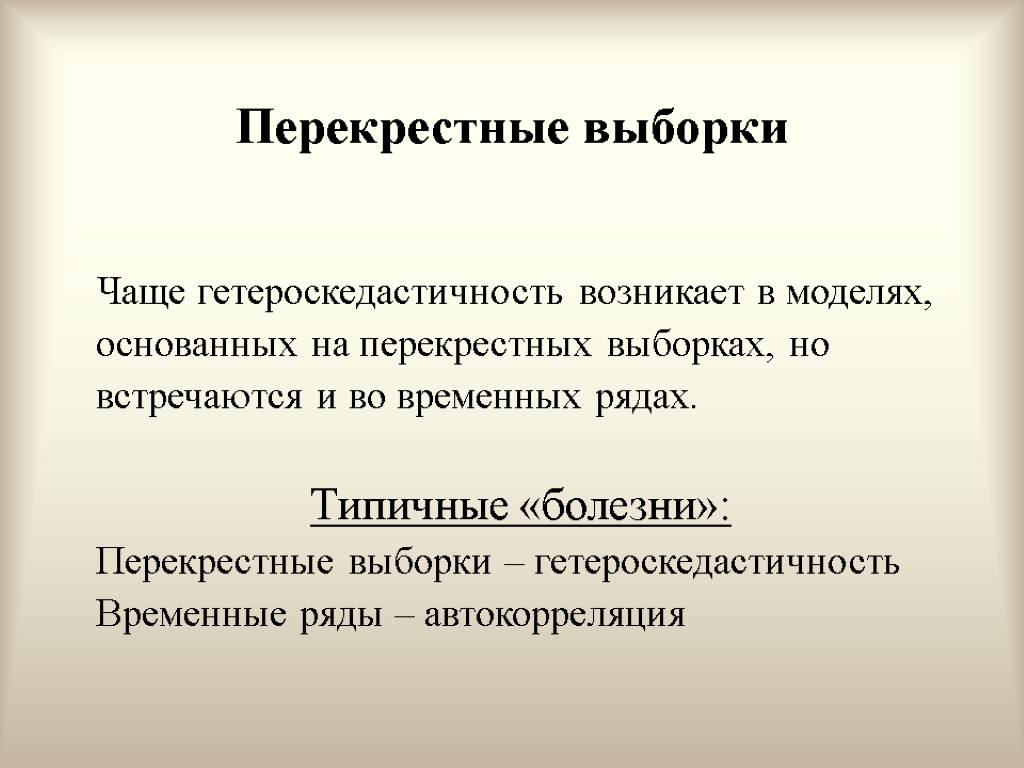 Перекрестные выборки

Чаще гетероскедастичность возникает в моделях, основанных на перекрестных выборках, но встречаются и во временных рядах.

Типичные «болезни»:
Перекрестные выборки – гетероскедастичность
Временные ряды – автокорреляция